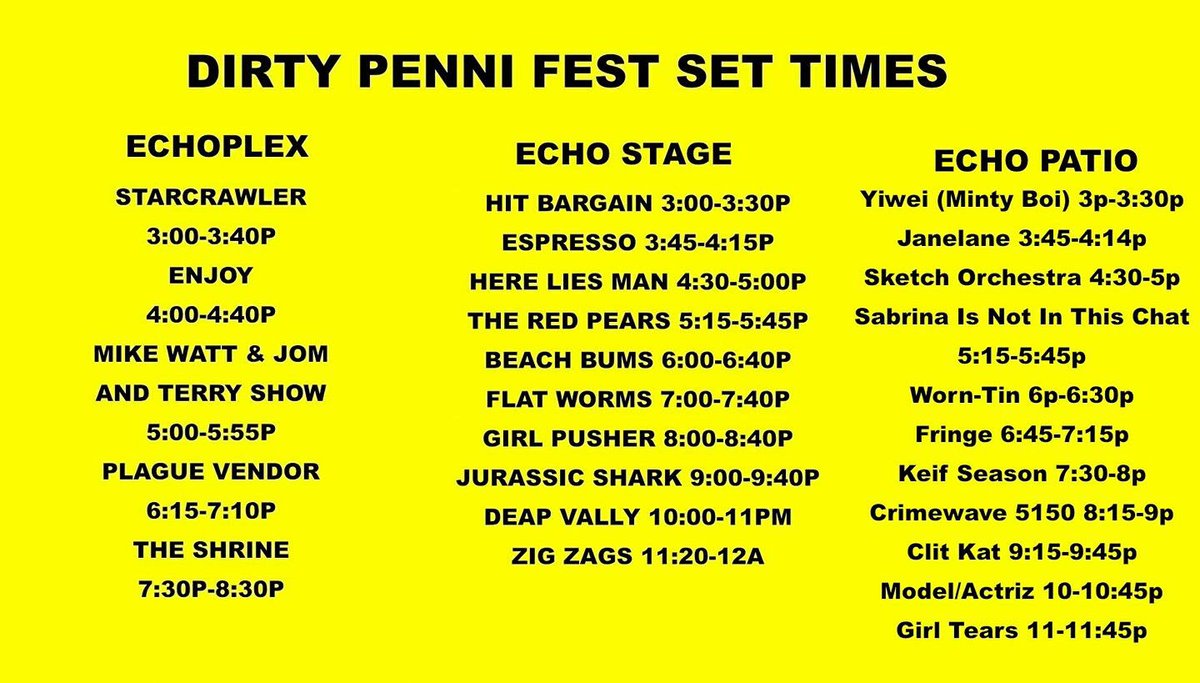 DIRTY PENNI FEST SET TIMES

ECHOPLEX

STARCRAWLER

3:00-3:40P

ENJOY

4:00-4:40P

MIKE WATT & JOM AND TERRY SHOW

5:00-5:55P

PLAGUE VENDOR

6:15-7:10P

THE SHRINE

7:30P-8:30P

ECHO STAGE

HIT BARGAIN 3:00-3:30P

ESPRESSO 3:45-4:15P

HERE LIES MAN 4:30-5:00P

THE RED PEARS 5:15-5:45P

BEACH BUMS 6:00-6:40P

FLAT WORMS 7:00-7:40P

GIRL PUSHER 8:00-8:40P

JURASSIC SHARK 9:00-9:40P

DEAP VALLY 10:00-11PM

ZIG ZAGS 11:20-12A

ECHO PATIO

Yiwei (Minty Boi) 3p-3:30p

Janelane 3:45-4:14p

Sketch Orchestra 4:30-5p

Sabrina Is Not In This Chat 5:15-5:45p

Worn-Tin 6p-6:30p

Fringe 6:45-7:15p

Keif Season 7:30-8p

Crimewave 5150 8:15-9p

Clit Kat 9:15-9:45p

Model/Actriz 10-10:45p

Girl Tears 11-11:45p